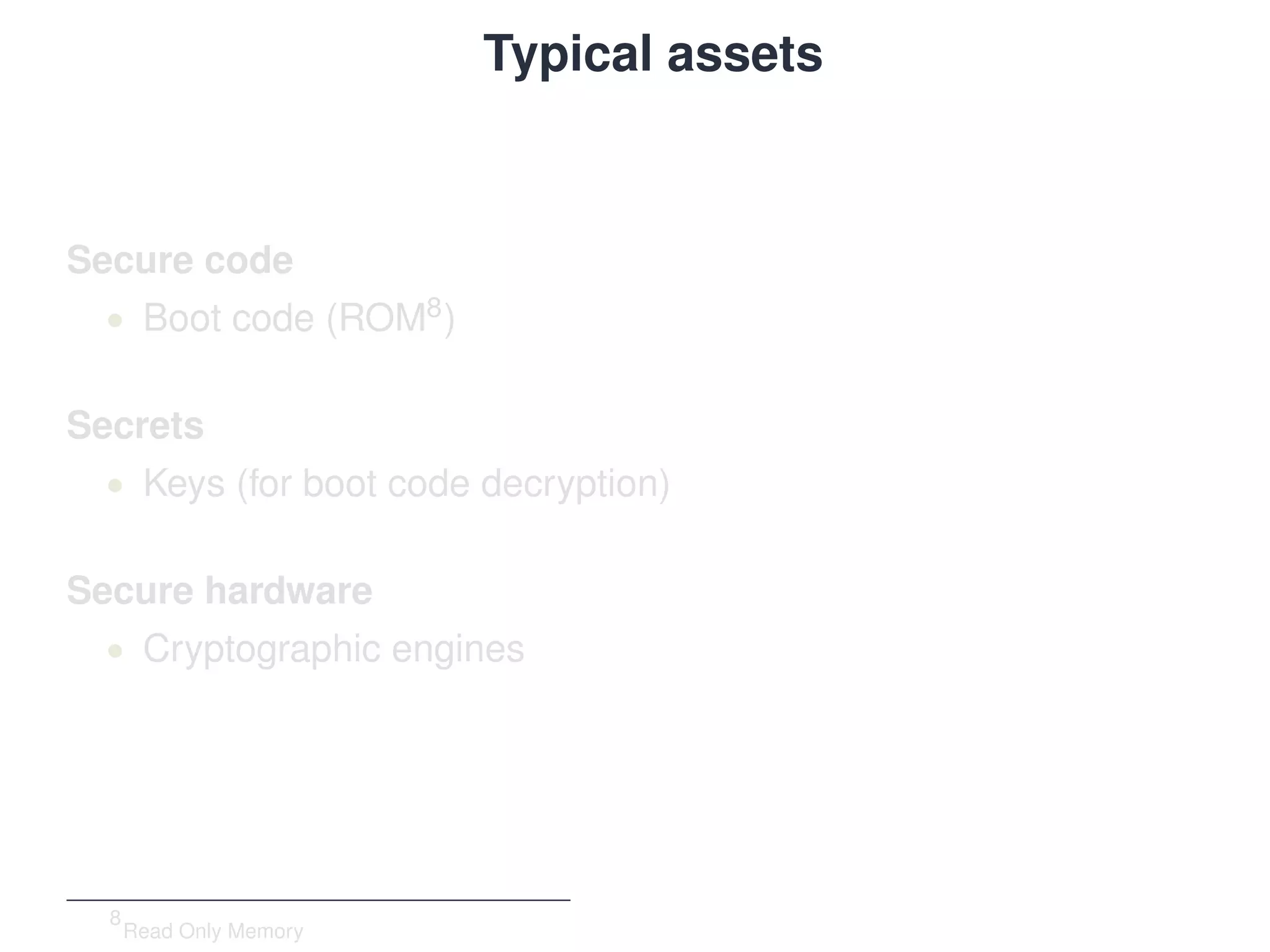 Typical assets

Secure code

• Boot code (ROM$^8$)

Secrets

• Keys (for boot code decryption)

Secure hardware

• Cryptographic engines

$^8$Read Only Memory